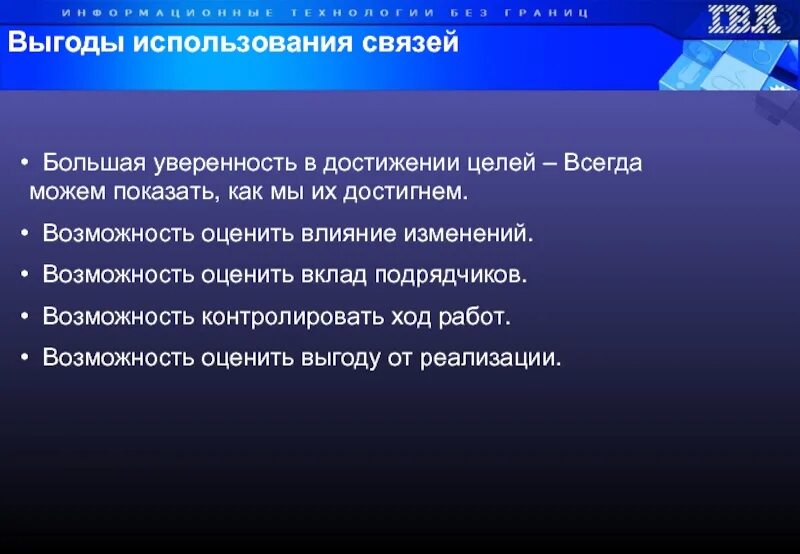 ИНФОРМАЦИОННЫЕ ТЕХНОЛОГИИ БЕЗ ГРАНИЦ

IBM

Выгоды использования связей

• Большая уверенность в достижении целей – Всегда можем показать, как мы их достигнем.

• Возможность оценить влияние изменений.

• Возможность оценить вклад подрядчиков.

• Возможность контролировать ход работ.

• Возможность оценить выгоду от реализации.